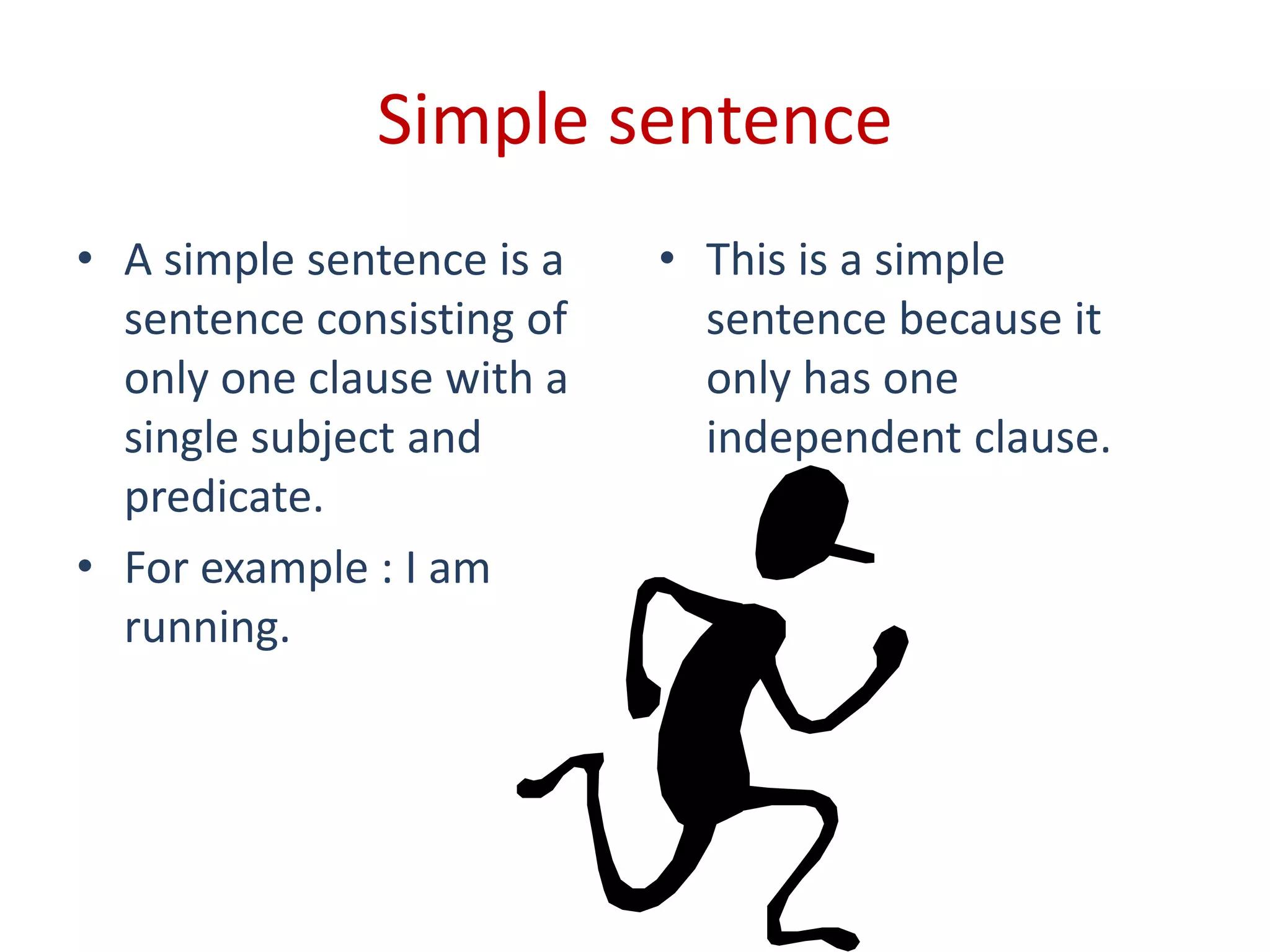 Simple sentence

• A simple sentence is a sentence consisting of only one clause with a single subject and predicate.

• For example : I am running.

• This is a simple sentence because it only has one independent clause.